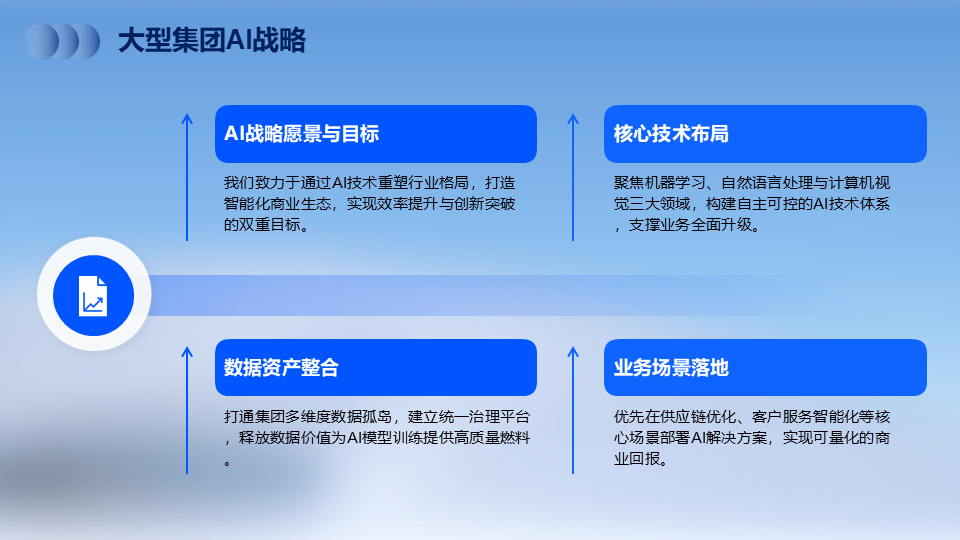 大型集团AI战略

AI战略愿景与目标

我们致力于通过AI技术重塑行业格局，打造智能化商业生态，实现效率提升与创新突破的双重目标。

核心技术布局

聚焦机器学习、自然语言处理与计算机视觉三大领域，构建自主可控的AI技术体系，支撑业务全面升级。

数据资产整合

打通集团多维度数据孤岛，建立统一治理平台，释放数据价值为AI模型训练提供高质量燃料。

业务场景落地

优先在供应链优化、客户服务智能化等核心场景部署AI解决方案，实现可量化的商业回报。